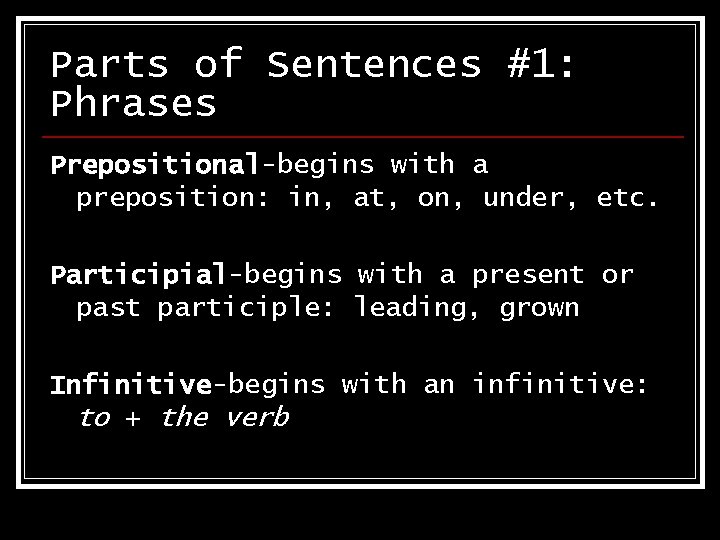 Parts of Sentences #1: Phrases

Prepositional-begins with a preposition: in, at, on, under, etc.

Participial-begins with a present or past participle: leading, grown

Infinitive-begins with an infinitive: to + the verb